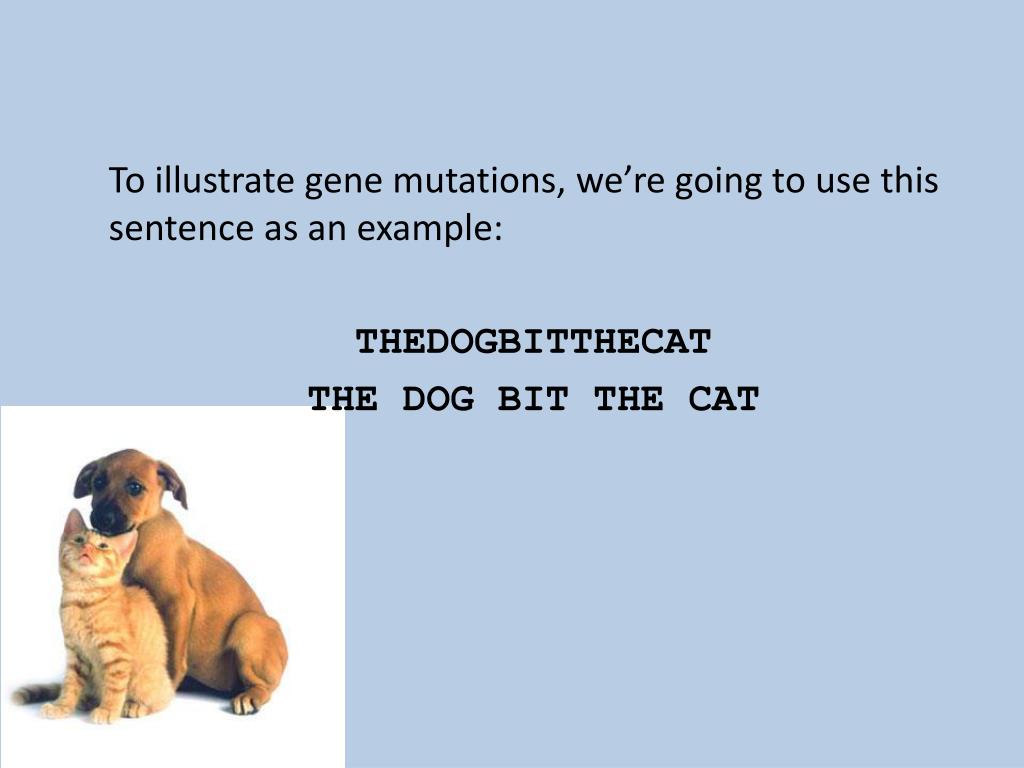 To illustrate gene mutations, we’re going to use this sentence as an example:

THEDOGBITTHECAT
THE DOG BIT THE CAT